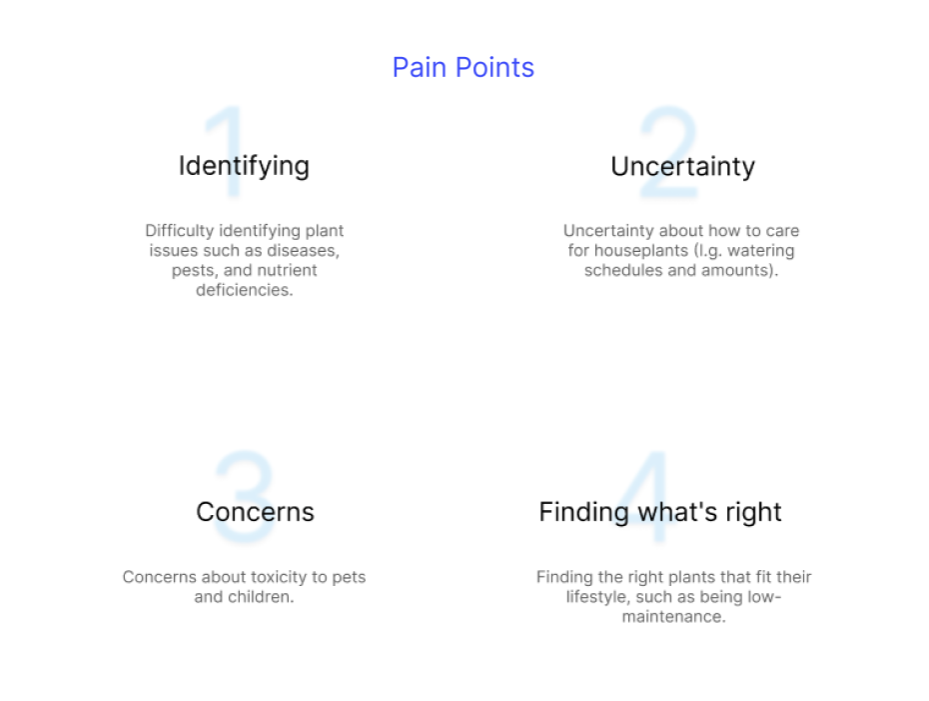 Pain Points

1

Identifying

Difficulty identifying plant issues such as diseases, pests, and nutrient deficiencies.

2

Uncertainty

Uncertainty about how to care for houseplants (I.g. watering schedules and amounts).

3

Concerns

Concerns about toxicity to pets and children.

4

Finding what's right

Finding the right plants that fit their lifestyle, such as being low-maintenance.